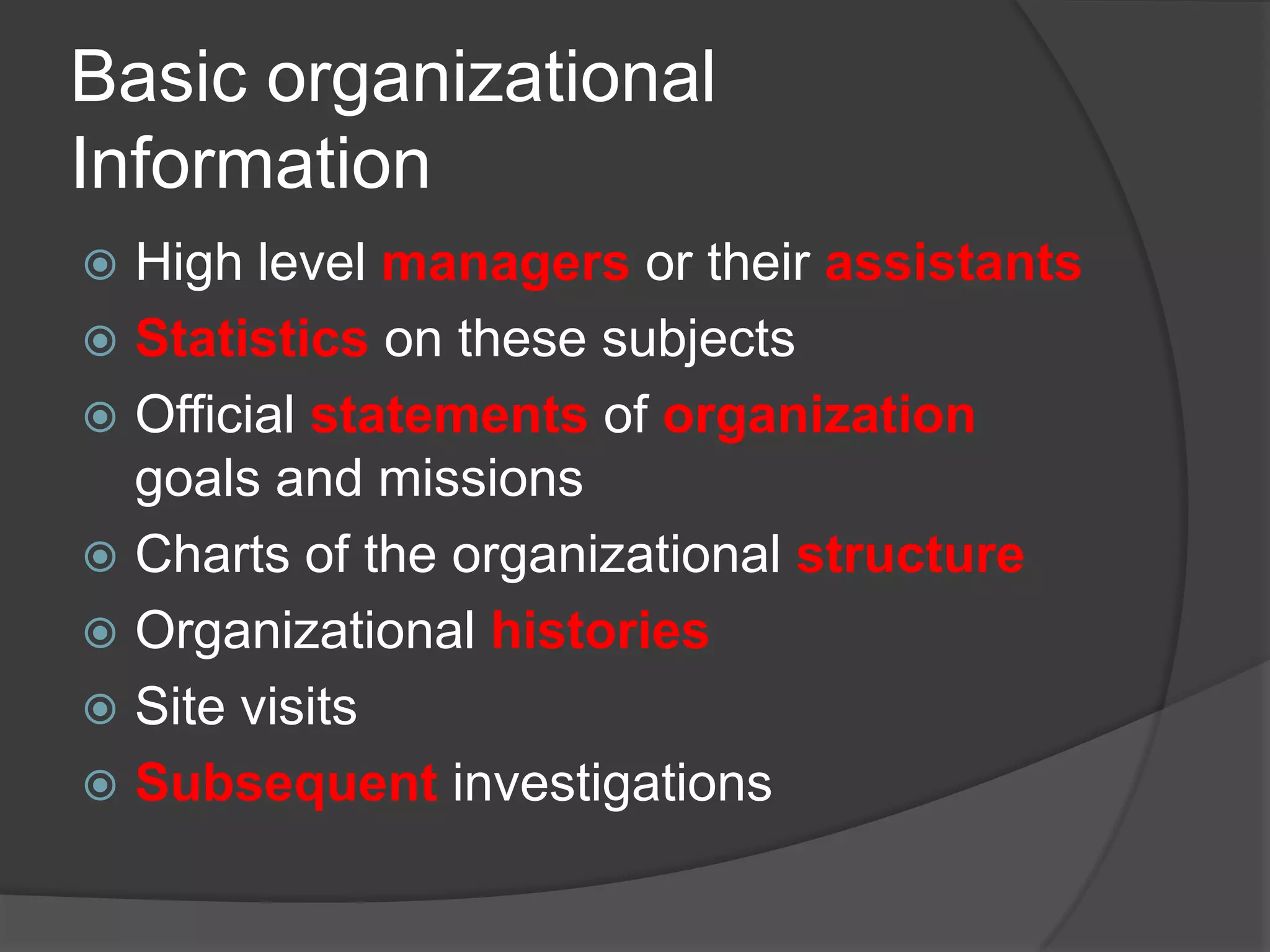 Basic organizational Information

High level managers or their assistants

Statistics on these subjects

Official statements of organization goals and missions

Charts of the organizational structure

Organizational histories

Site visits

Subsequent investigations